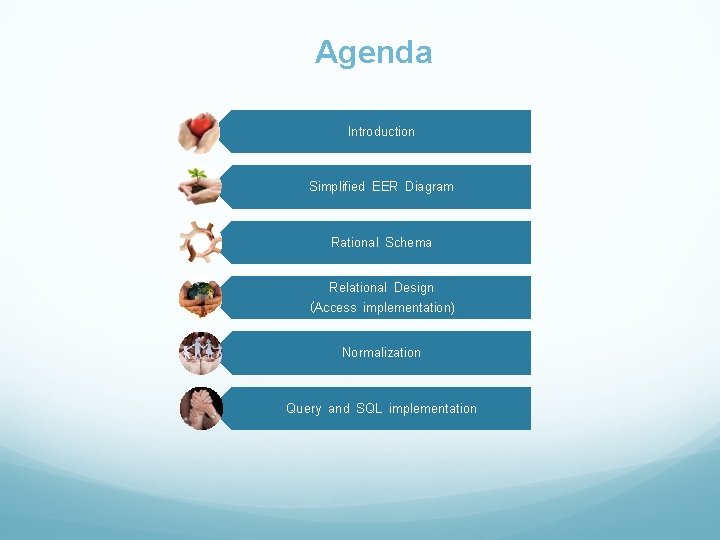 Agenda

Introduction

Simplified EER Diagram

Rational Schema

Relational Design
(Access implementation)

Normalization

Query and SQL implementation